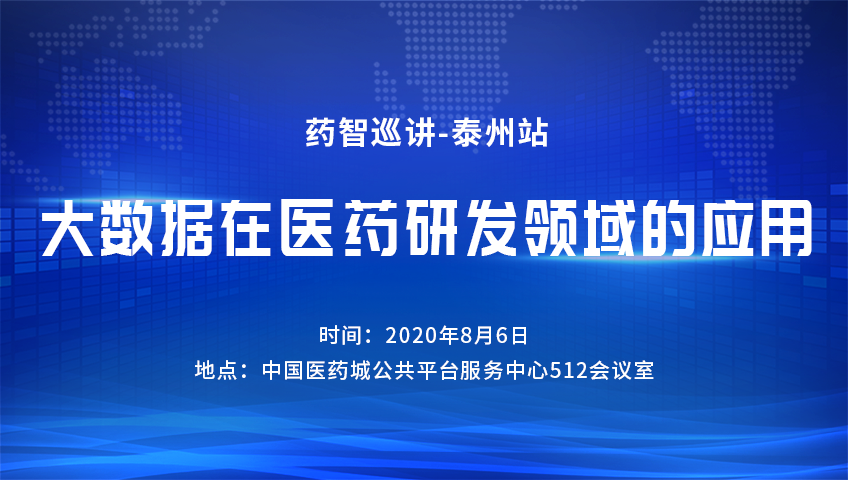 药智巡讲-泰州站

大数据在医药研发领域的应用

时间：2020年8月6日
地点：中国医药城公共平台服务中心512会议室